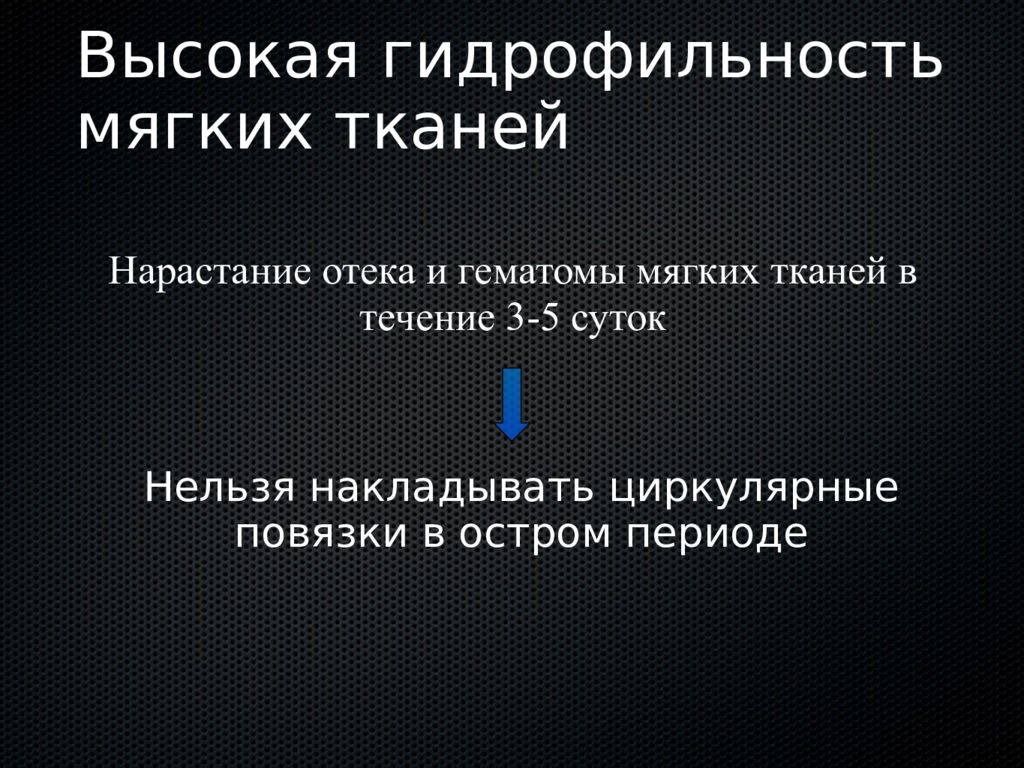 Высокая гидрофильность мягких тканей

Нарастание отека и гематомы мягких тканей в течение 3-5 суток

Нельзя накладывать циркулярные повязки в остром периоде